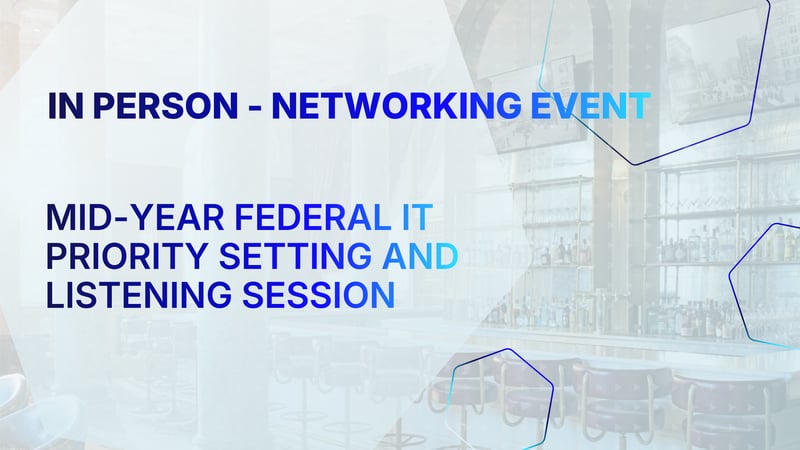 IN PERSON - NETWORKING EVENT

MID-YEAR FEDERAL IT PRIORITY SETTING AND LISTENING SESSION